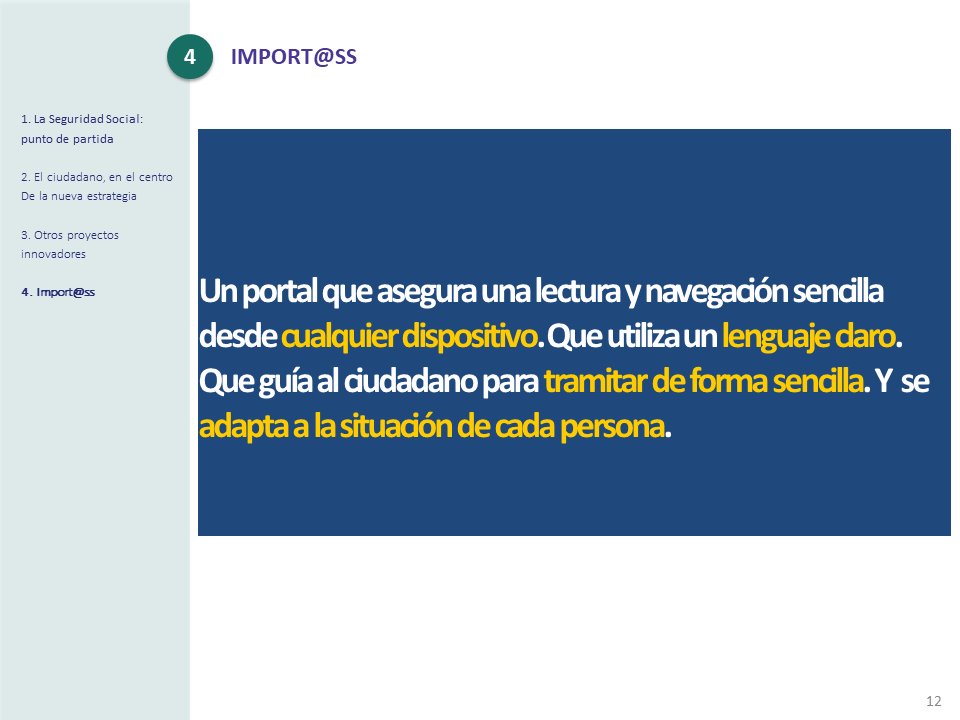 4

IMPORT@SS

1. La Seguridad Social: punto de partida

2. El ciudadano, en el centro De la nueva estrategia

3. Otros proyectos innovadores

4. Import@ss

Un portal que asegura una lectura y navegación sencilla desde cualquier dispositivo. Que utiliza un lenguaje claro. Que guía al ciudadano para tramitar de forma sencilla. Y se adapta a la situación de cada persona.

12